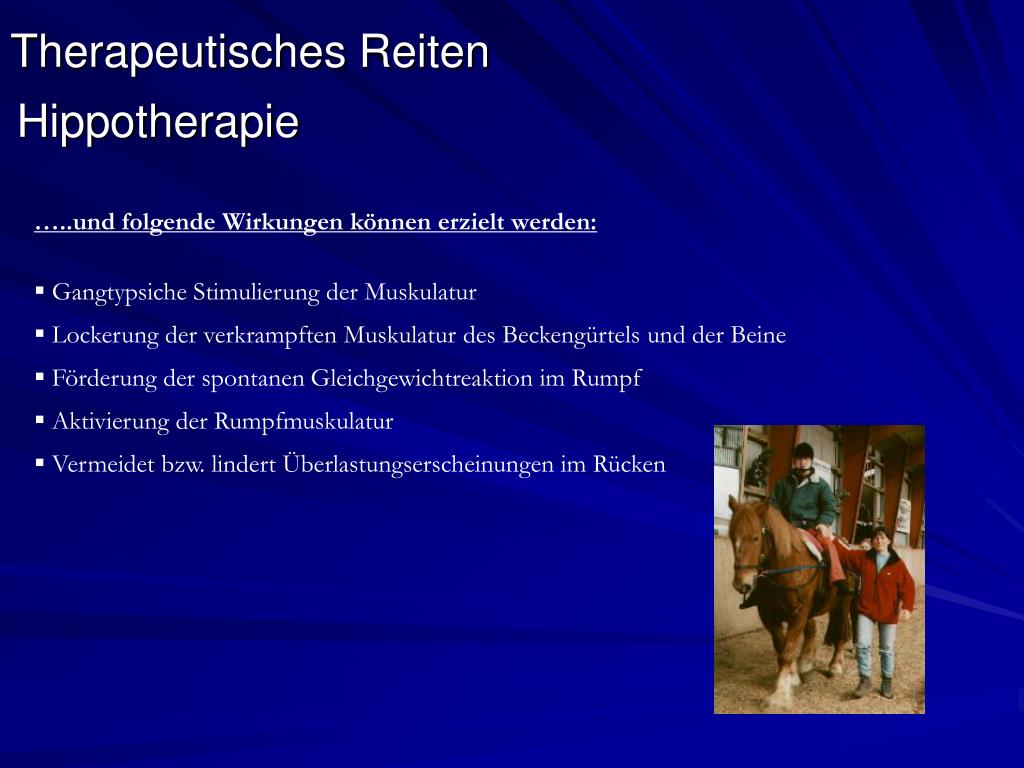 Therapeutisches Reiten
Hippotherapie

…..und folgende Wirkungen können erzielt werden:

▪ Gangtypsiche Stimulierung der Muskulatur
▪ Lockerung der verkrampften Muskulatur des Beckengürtels und der Beine
▪ Förderung der spontanen Gleichgewichtreaktion im Rumpf
▪ Aktivierung der Rumpfmuskulatur
▪ Vermeidet bzw. lindert Überlastungserscheinungen im Rücken